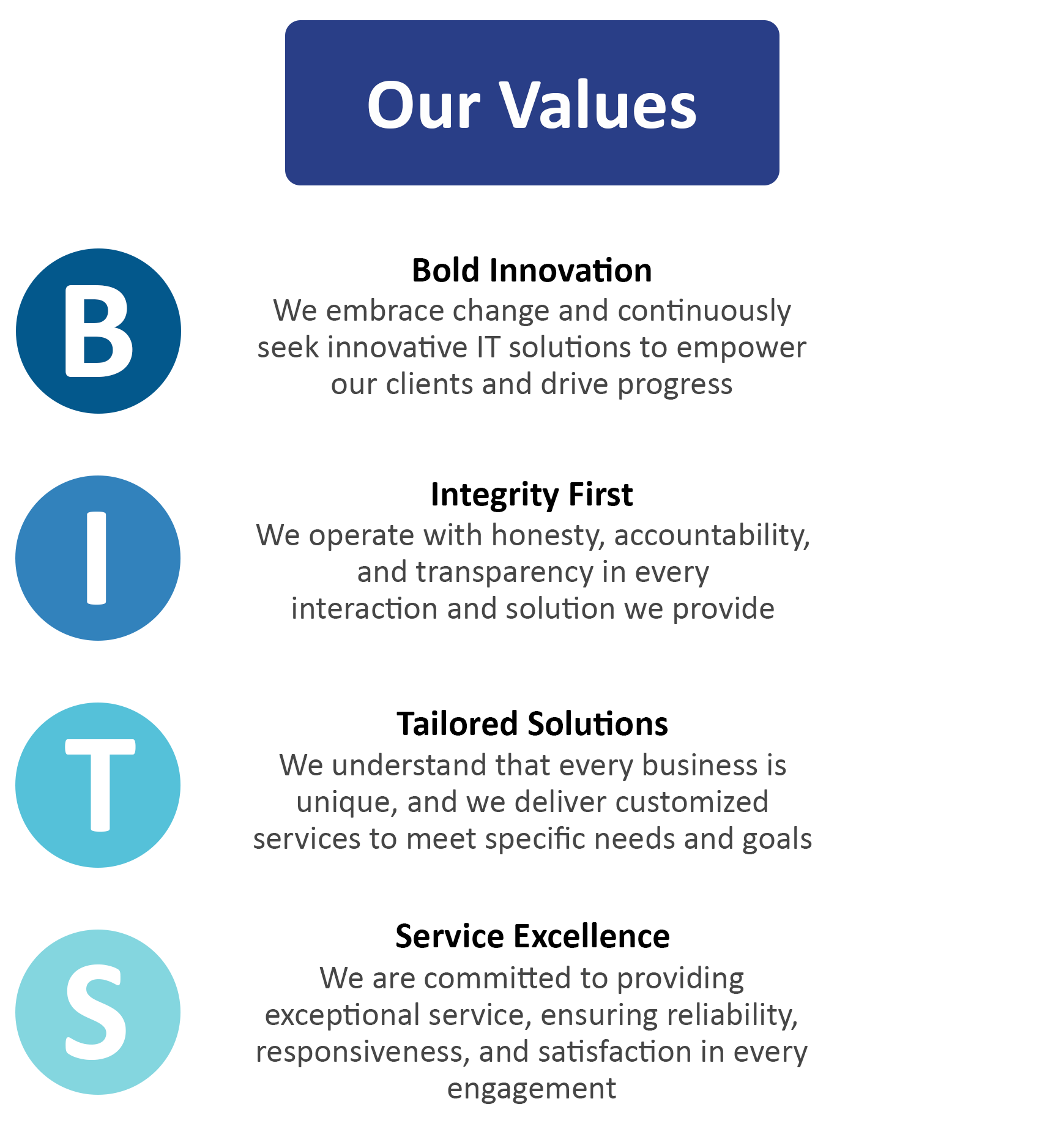 Our Values

B

Bold Innovation
We embrace change and continuously seek innovative IT solutions to empower our clients and drive progress

I

Integrity First
We operate with honesty, accountability, and transparency in every interaction and solution we provide

T

Tailored Solutions
We understand that every business is unique, and we deliver customized services to meet specific needs and goals

S

Service Excellence
We are committed to providing exceptional service, ensuring reliability, responsiveness, and satisfaction in every engagement